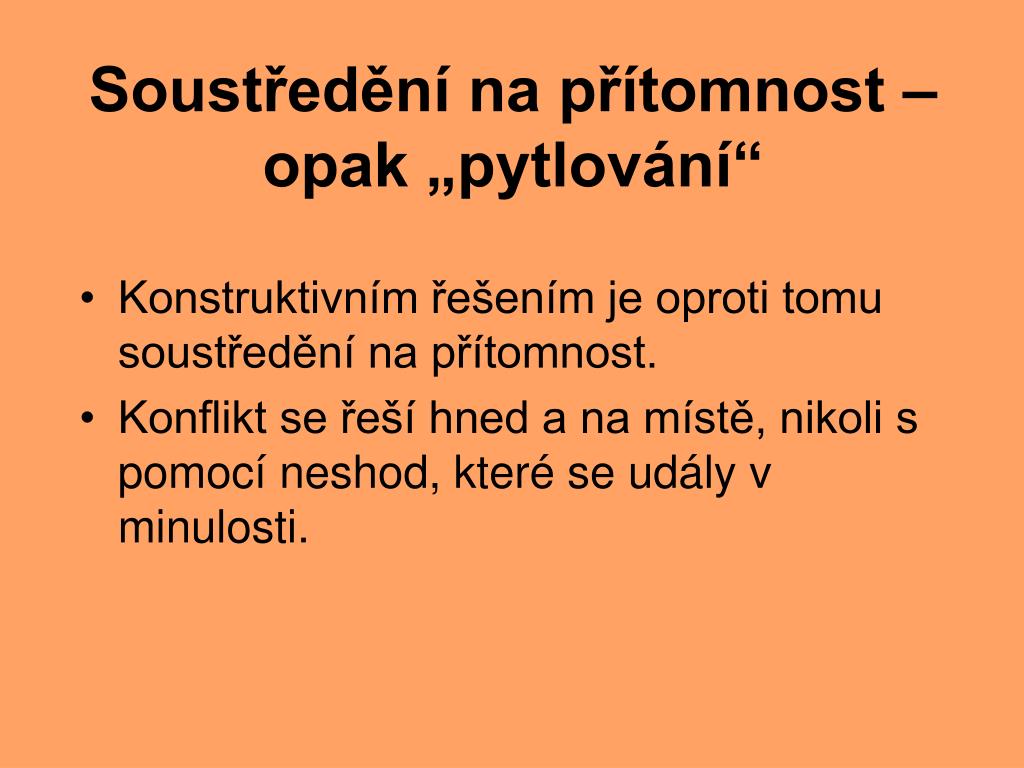 Soustředění na přítomnost – opak „pytlování“

• Konstruktivním řešením je oproti tomu soustředění na přítomnost.
• Konflikt se řeší hned a na místě, nikoli s pomocí neshod, které se udály v minulosti.